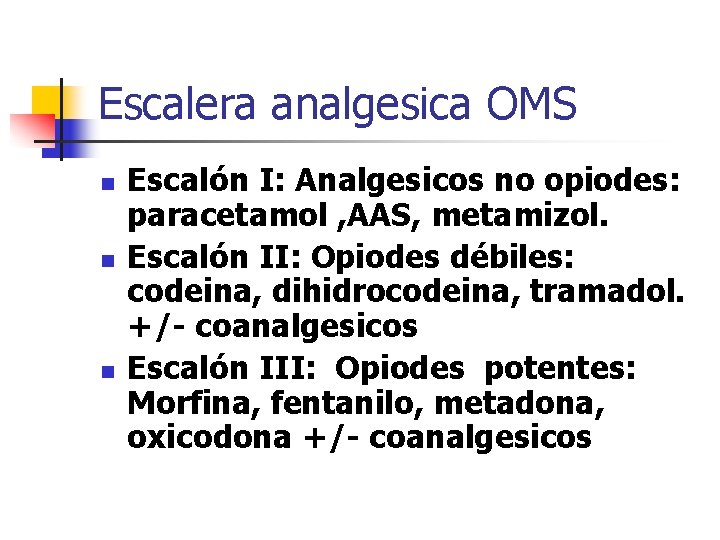 Escalera analgesica OMS

- Escalón I: Analgesicos no opiodes: paracetamol ,AAS, metamizol.
- Escalón II: Opiodes débiles: codeina, dihidrocodeina, tramadol. +/- coanalgesicos
- Escalón III: Opiodes potentes: Morfina, fentanilo, metadona, oxicodona +/- coanalgesicos